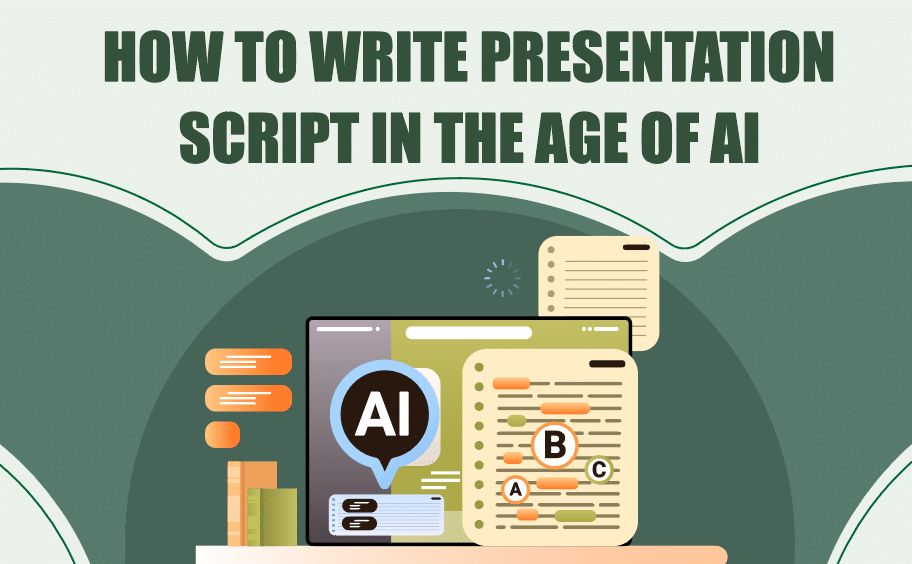 HOW TO WRITE PRESENTATION SCRIPT IN THE AGE OF AI

AI

B

C

A